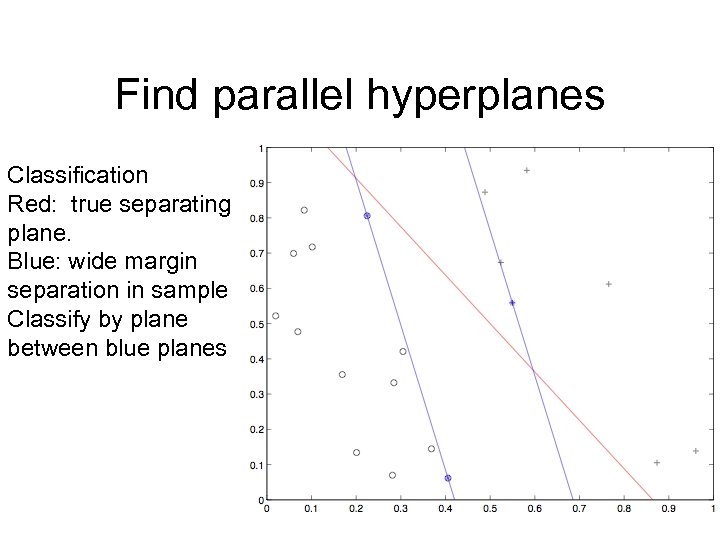 Find parallel hyperplanes

Classification
Red: true separating plane.
Blue: wide margin separation in sample
Classify by plane between blue planes

1
0.9
0.8
0.7
0.6
0.5
0.4
0.3
0.2
0.1
0
0 0.1 0.2 0.3 0.4 0.5 0.6 0.7 0.8 0.9 1